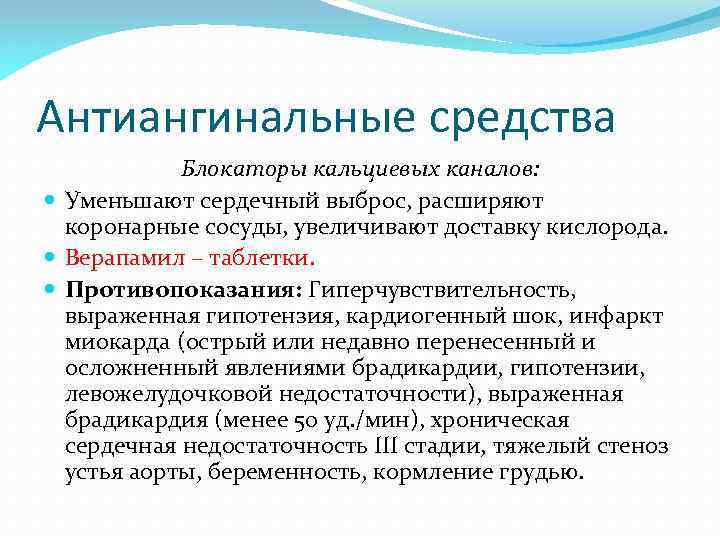 Антиангинальные средства

Блокаторы кальциевых каналов:

Уменьшают сердечный выброс, расширяют коронарные сосуды, увеличивают доставку кислорода.

Верапамил – таблетки.

Противопоказания: Гиперчувствительность, выраженная гипотензия, кардиогенный шок, инфаркт миокарда (острый или недавно перенесенный и осложненный явлениями брадикардии, гипотензии, левожелудочковой недостаточности), выраженная брадикардия (менее 50 уд./мин), хроническая сердечная недостаточность III стадии, тяжелый стеноз устья аорты, беременность, кормление грудью.